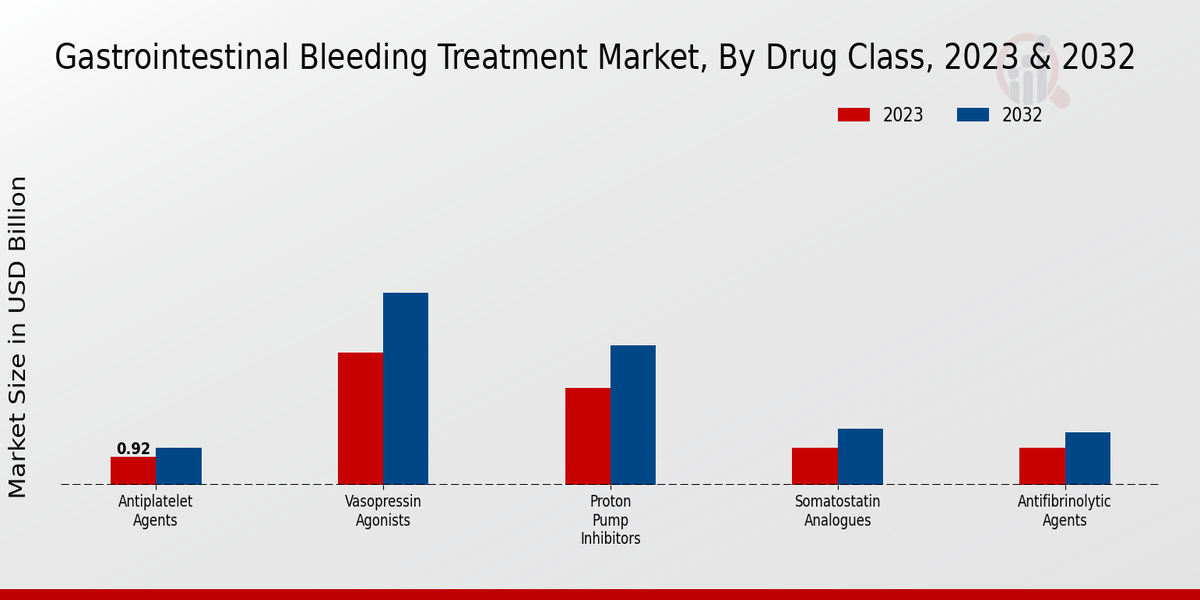 Gastrointestinal Bleeding Treatment Market, By Drug Class, 2023 & 2032

2023 2032

Market Size in USD Billion

0.92

Antiplatelet Agents

Vasopressin Agonists

Proton Pump Inhibitors

Somatostatin Analogues

Antifibrinolytic Agents